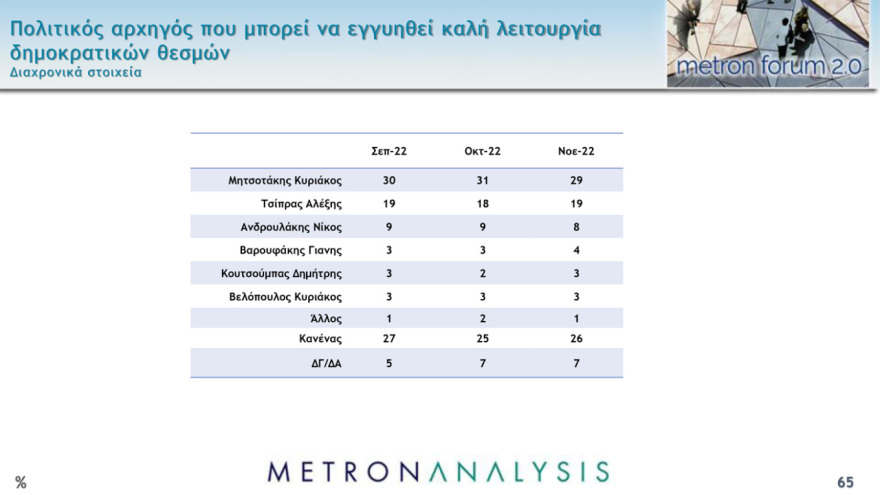 Πολιτικός αρχηγός που μπορεί να εγγυηθεί καλή λειτουργία δημοκρατικών θεσμών
Διαχρονικά στοιχεία

metron forum 2.0

| | Σεπ-22 | Οκτ-22 | Νοε-22 |
|---|---|---|---|
| Μητσοτάκης Κυριάκος | 30 | 31 | 29 |
| Τσίπρας Αλέξης | 19 | 18 | 19 |
| Ανδρουλάκης Νίκος | 9 | 9 | 8 |
| Βαρουφάκης Γιανης | 3 | 3 | 4 |
| Κουτσούμπας Δημήτρης | 3 | 2 | 3 |
| Βελόπουλος Κυριάκος | 3 | 3 | 3 |
| Άλλος | 1 | 2 | 1 |
| Κανένας | 27 | 25 | 26 |
| ΔΓ/ΔΑ | 5 | 7 | 7 |

%

METRONANALYSIS

65